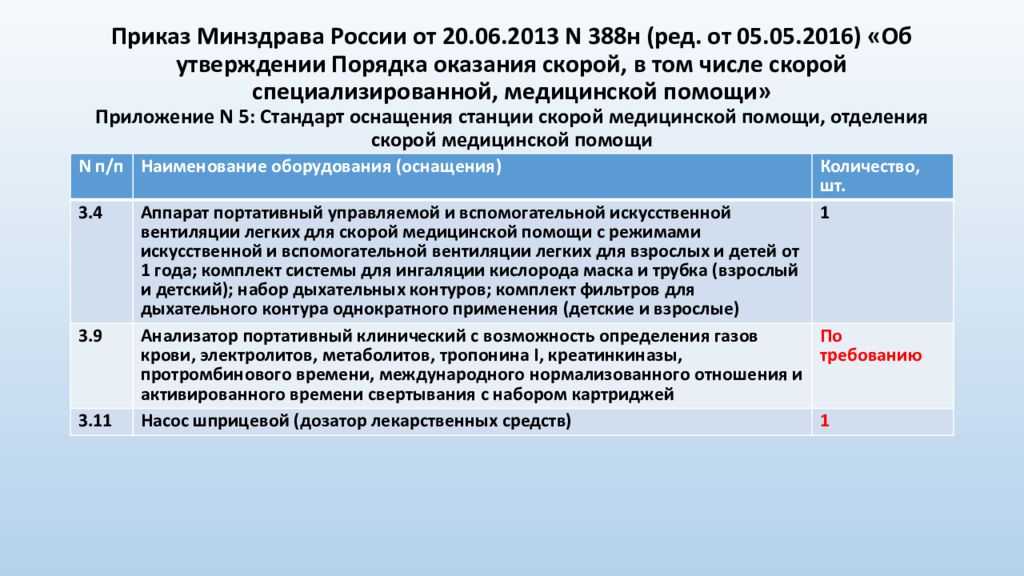 Приказ Минздрава России от 20.06.2013 N 388н (ред. от 05.05.2016) «Об утверждении Порядка оказания скорой, в том числе скорой специализированной, медицинской помощи»

Приложение N 5: Стандарт оснащения станции скорой медицинской помощи, отделения скорой медицинской помощи

| N п/п | Наименование оборудования (оснащения) | Количество, шт. |
|---|---|---|
| 3.4 | Аппарат портативный управляемой и вспомогательной искусственной вентиляции легких для скорой медицинской помощи с режимами искусственной и вспомогательной вентиляции легких для взрослых и детей от 1 года; комплект системы для ингаляции кислорода маска и трубка (взрослый и детский); набор дыхательных контуров; комплект фильтров для дыхательного контура однократного применения (детские и взрослые) | 1 |
| 3.9 | Анализатор портативный клинический с возможность определения газов крови, электролитов, метаболитов, тропонина I, креатинкиназы, протромбинового времени, международного нормализованного отношения и активированного времени свертывания с набором картриджей | По требованию |
| 3.11 | Насос шприцевой (дозатор лекарственных средств) | 1 |